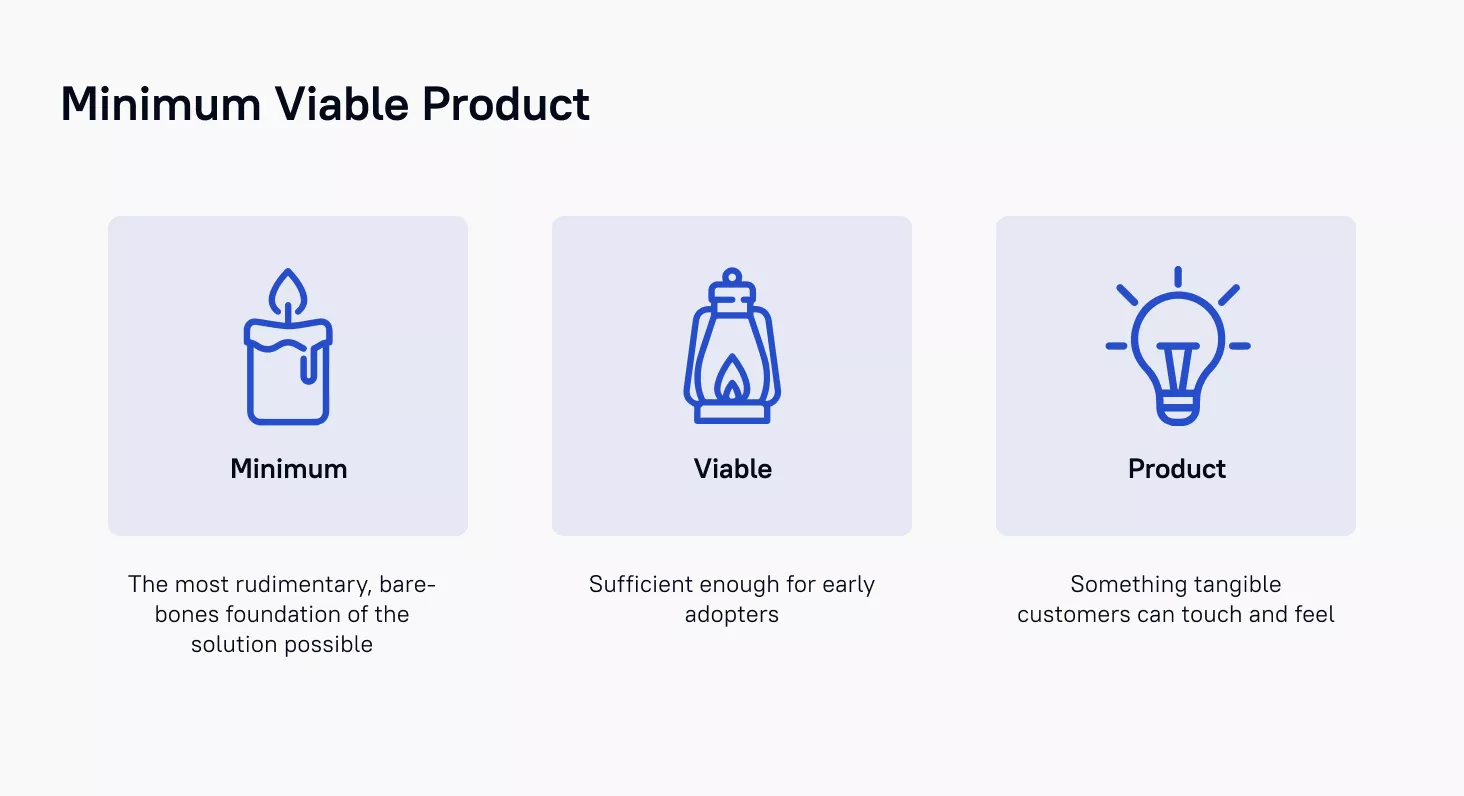 Minimum Viable Product

Minimum

The most rudimentary, bare-bones foundation of the solution possible

Viable

Sufficient enough for early adopters

Product

Something tangible customers can touch and feel